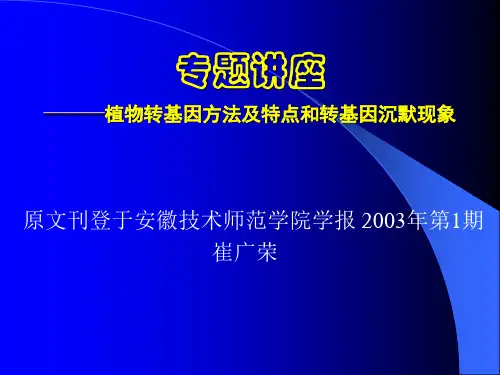 专题讲座

———植物转基因方法及特点和转基因沉默现象

原文刊登于安徽技术师范学院学报 2003年第1期
崔广荣